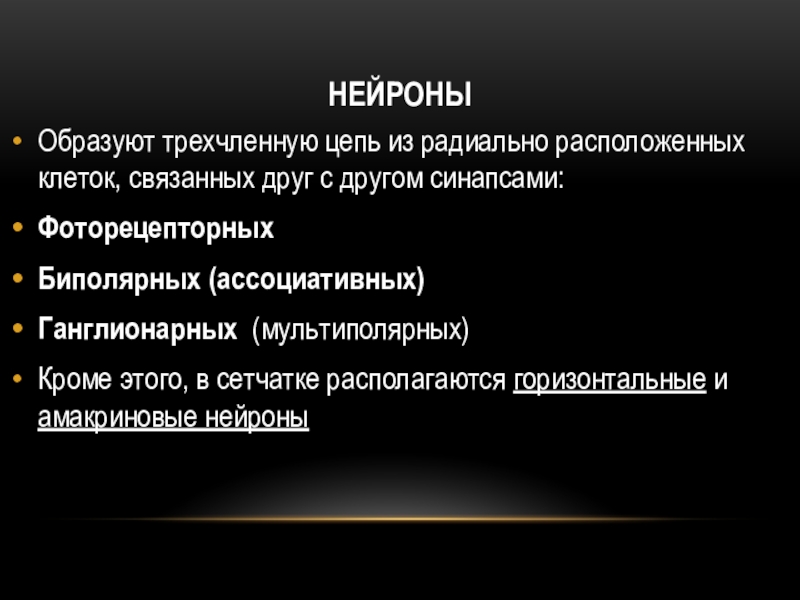 НЕЙРОНЫ

• Образуют трехчленную цепь из радиально расположенных клеток, связанных друг с другом синапсами:

• Фоторецепторных

• Биполярных (ассоциативных)

• Ганглионарных (мультиполярных)

• Кроме этого, в сетчатке располагаются горизонтальные и амакриновые нейроны